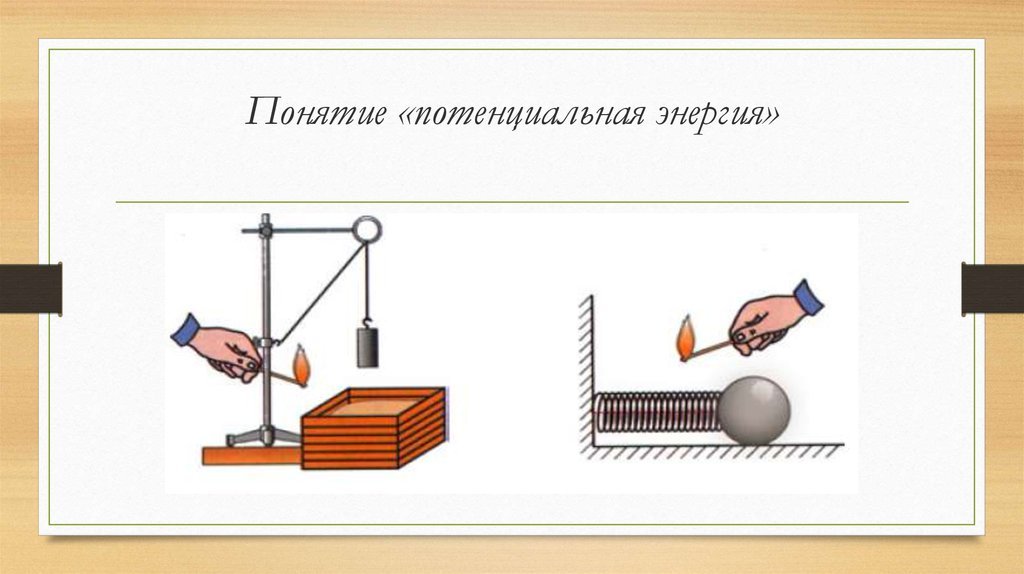 Понятие «потенциальная энергия»